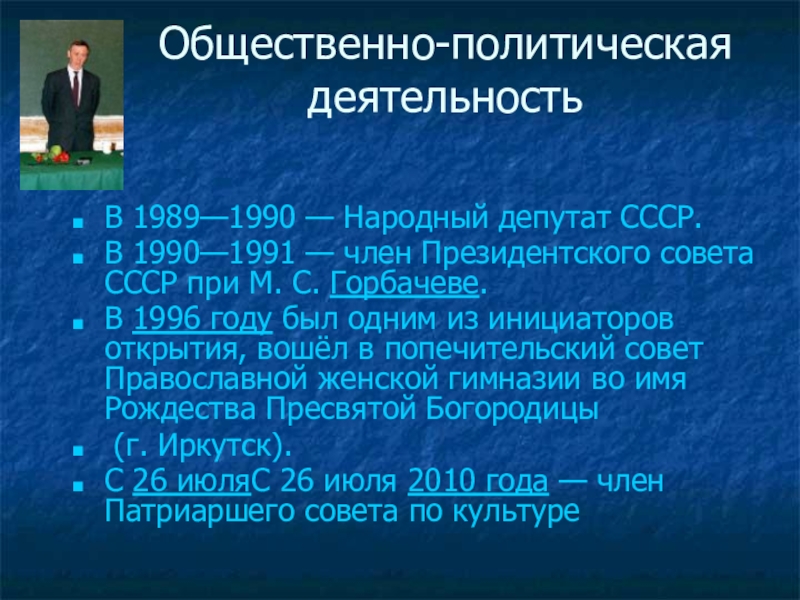 Общественно-политическая деятельность

- В 1989—1990 — Народный депутат СССР.
- В 1990—1991 — член Президентского совета СССР при М. С. Горбачеве.
- В 1996 году был одним из инициаторов открытия, вошёл в попечительский совет Православной женской гимназии во имя Рождества Пресвятой Богородицы
- (г. Иркутск).
- С 26 июляС 26 июля 2010 года — член Патриаршего совета по культуре